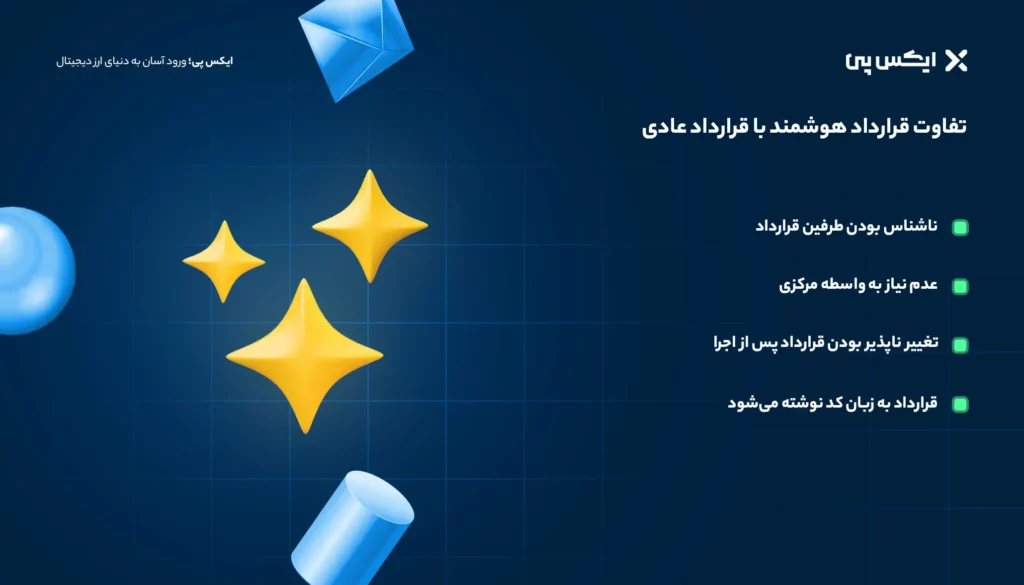 ایکس پی

ایکس پی؛ ورود آسان به دنیای ارز دیجیتال

تفاوت قرارداد هوشمند با قرارداد عادی

ناشناس بودن طرفین قرارداد

عدم نیاز به واسطه مرکزی

تغییر ناپذیر بودن قرارداد پس از اجرا

قرارداد به زبان کد نوشته می‌شود